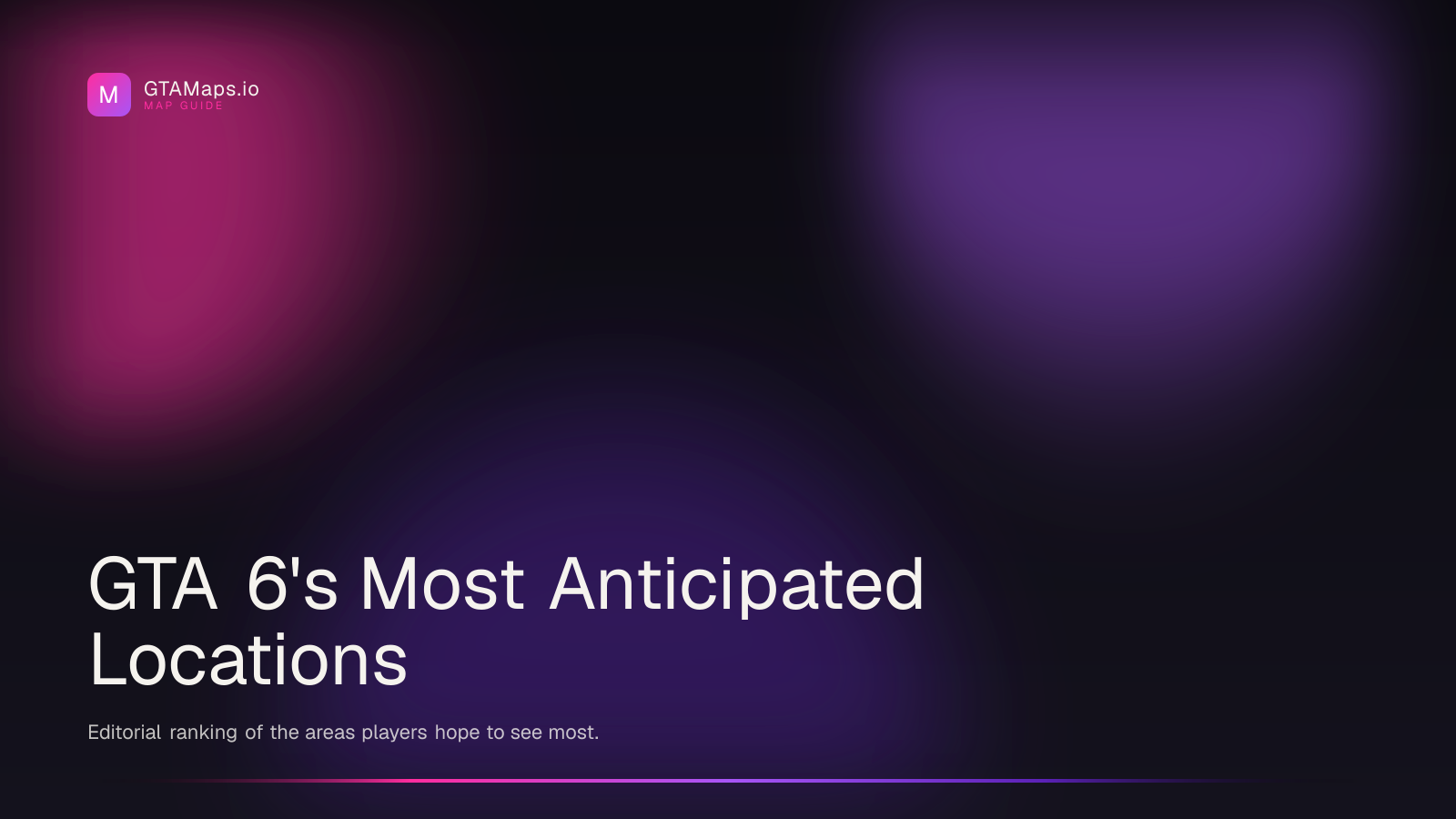 M

GTAMaps.io
MAP GUIDE

GTA 6's Most Anticipated Locations

Editorial ranking of the areas players hope to see most.